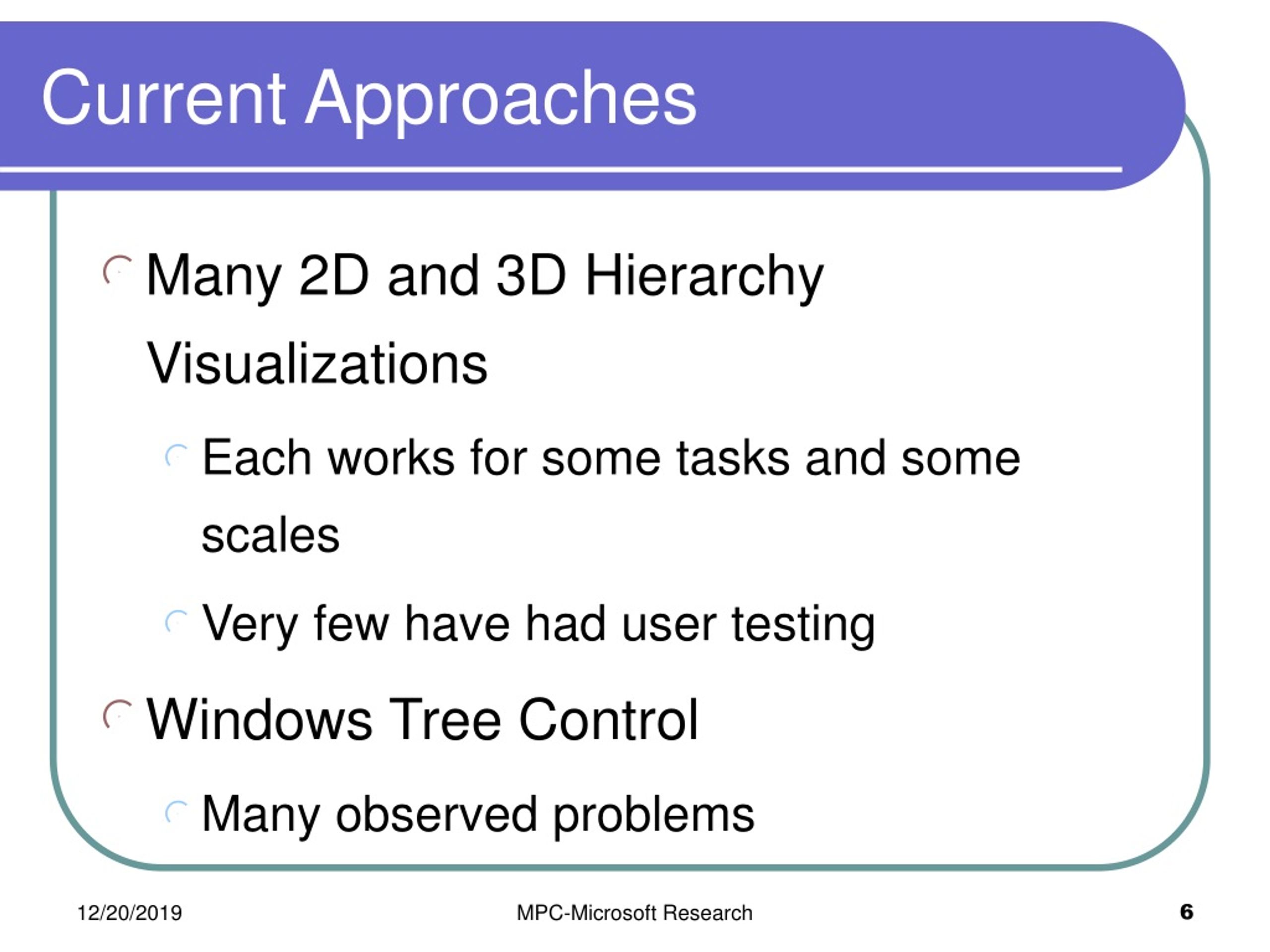 Current Approaches

Many 2D and 3D Hierarchy Visualizations

Each works for some tasks and some scales

Very few have had user testing

Windows Tree Control

Many observed problems

12/20/2019

MPC-Microsoft Research

6